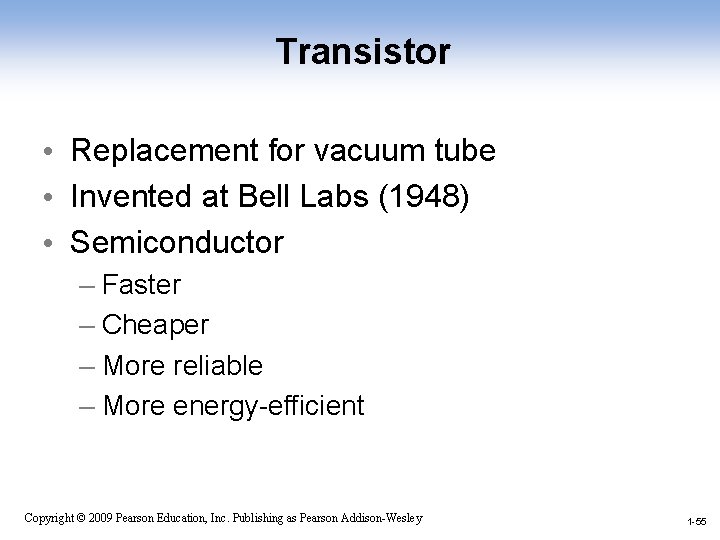 Transistor

• Replacement for vacuum tube
• Invented at Bell Labs (1948)
• Semiconductor
– Faster
– Cheaper
– More reliable
– More energy-efficient

Copyright © 2009 Pearson Education, Inc. Publishing as Pearson Addison-Wesley

1-55